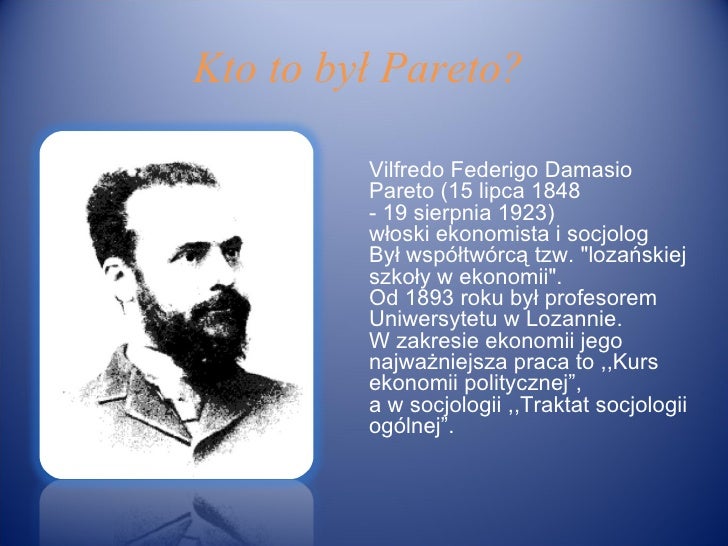 Kto to był Pareto?

Vilfredo Federigo Damasio Pareto (15 lipca 1848 - 19 sierpnia 1923) włoski ekonomista i socjolog
Był współtwórcą tzw. "lozańskiej szkoły w ekonomii".
Od 1893 roku był profesorem Uniwersytetu w Lozannie.
W zakresie ekonomii jego najważniejsza praca to ,,Kurs ekonomii politycznej”, a w socjologii ,,Traktat socjologii ogólnej”.